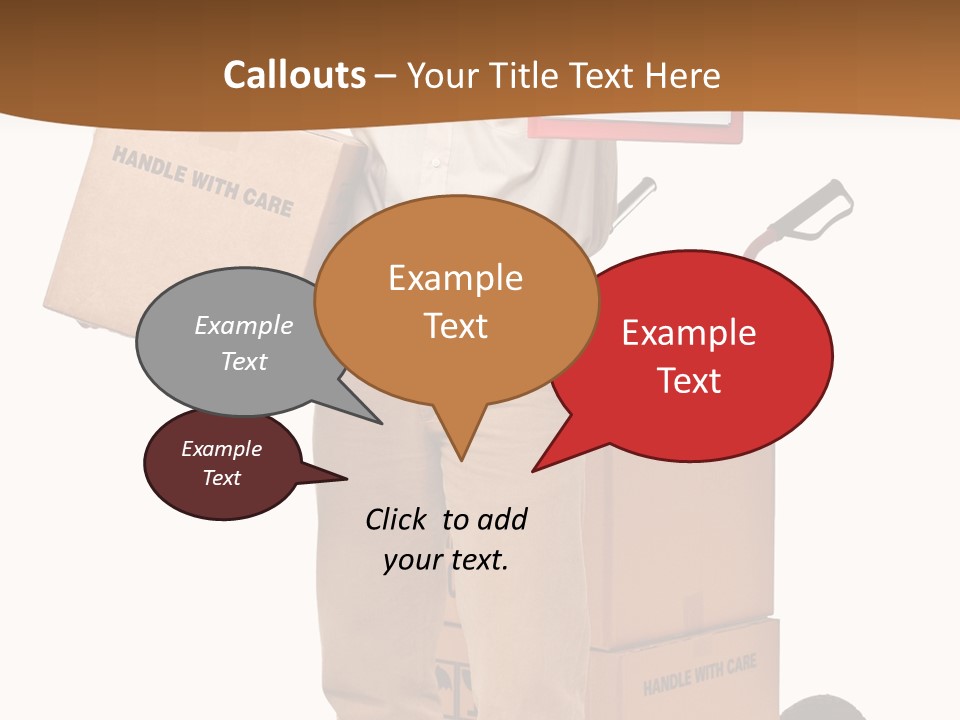 Callouts – Your Title Text Here

HANDLE WITH CARE

Example Text

Example Text

Example Text

Example Text

Click to add your text.

HANDLE WITH CARE